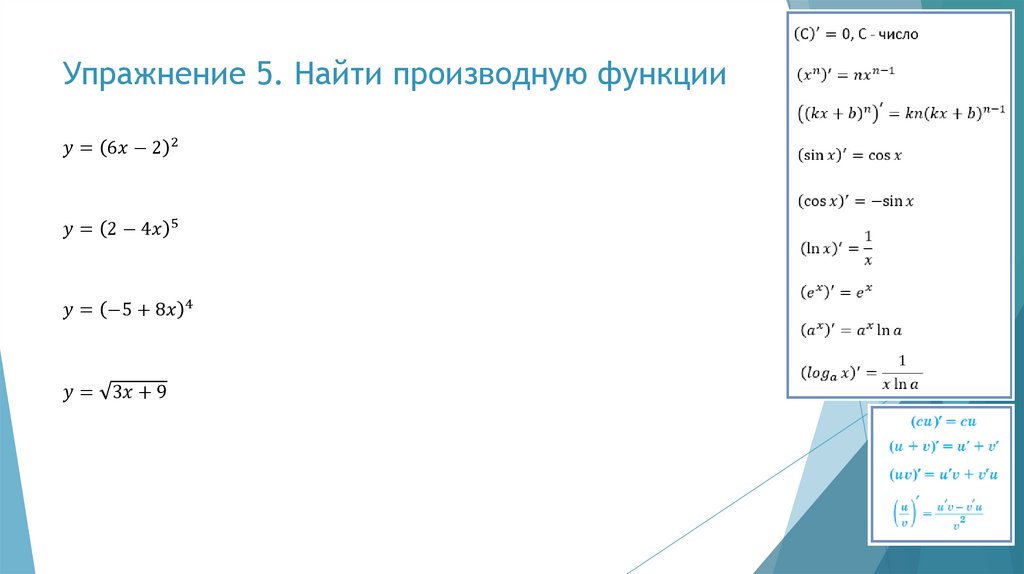 Упражнение 5. Найти производную функции

$y = (6x - 2)^2$

$y = (2 - 4x)^5$

$y = (-5 + 8x)^4$

$y = \sqrt{3x + 9}$

$(C)' = 0$, C - число

$(x^n)' = nx^{n-1}$

$\left((kx + b)^n\right)' = kn(kx + b)^{n-1}$

$(\sin x)' = \cos x$

$(\cos x)' = -\sin x$

$(\ln x)' = \frac{1}{x}$

$(e^x)' = e^x$

$(a^x)' = a^x \ln a$

$(log_a x)' = \frac{1}{x \ln a}$

$(cu)' = cu$

$(u + v)' = u' + v'$

$(uv)' = u'v + v'u$

$\left(\frac{u}{v}\right)' = \frac{u'v - v'u}{v^2}$